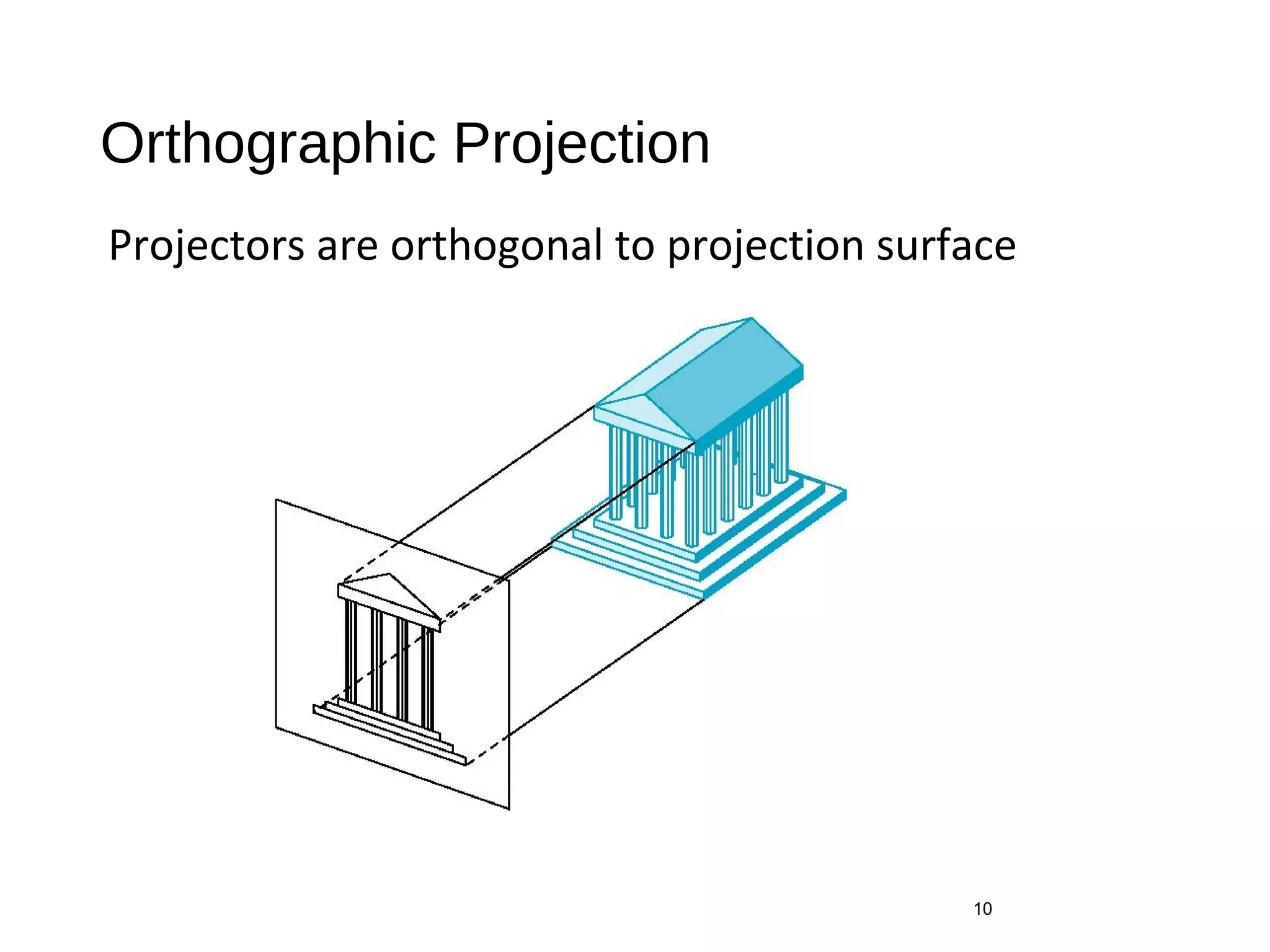 Orthographic Projection

Projectors are orthogonal to projection surface

10